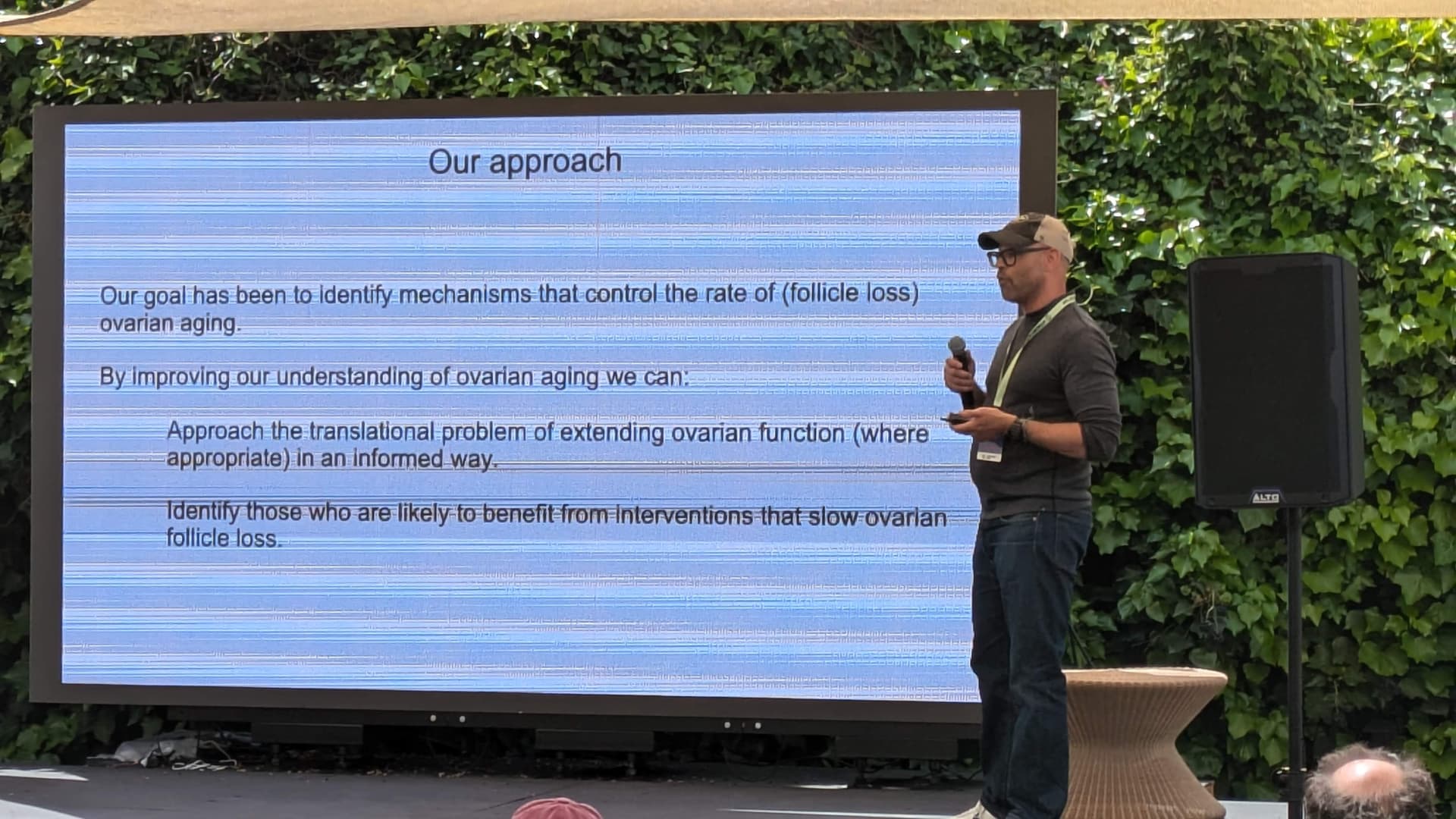 Our approach

Our goal has been to identify mechanisms that control the rate of (follicle loss) ovarian aging.

By improving our understanding of ovarian aging we can:

Approach the translational problem of extending ovarian function (where appropriate) in an informed way.

Identify those who are likely to benefit from interventions that slow ovarian follicle loss.

ALTO